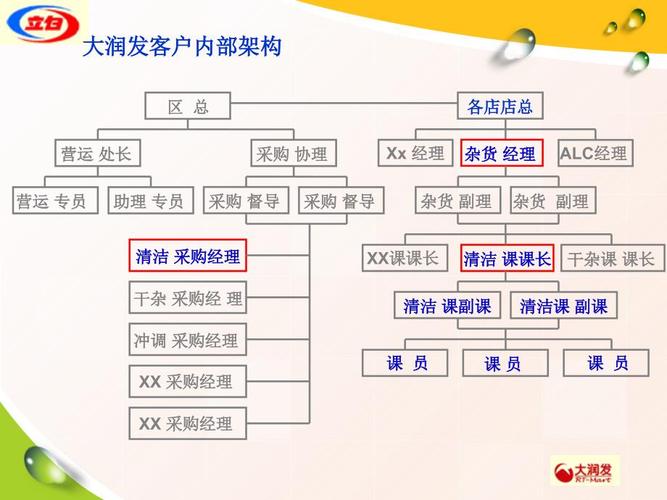 立白

大润发客户内部架构

区 总

各店店总

营运 处长

采购 协理

Xx 经理

杂货 经理

ALC经理

营运 专员

助理 专员

采购 督导

采购 督导

杂货 副理

杂货 副理

清洁 采购经理

干杂 采购经 理

冲调 采购经理

XX 采购经理

XX 采购经理

XX课课长

清洁 课课长

干杂课 课长

清洁 课副课

清洁课 副课

课 员

课 员

课 员

大润发 RT-Mart